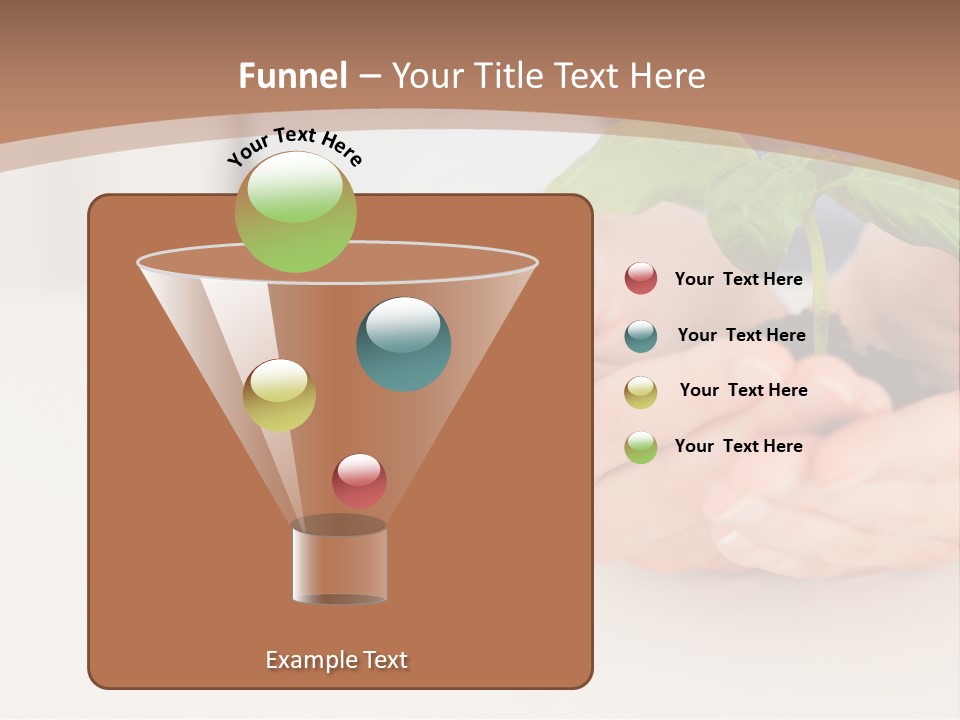 Funnel – Your Title Text Here

Your Text Here

Example Text

Your Text Here

Your Text Here

Your Text Here

Your Text Here